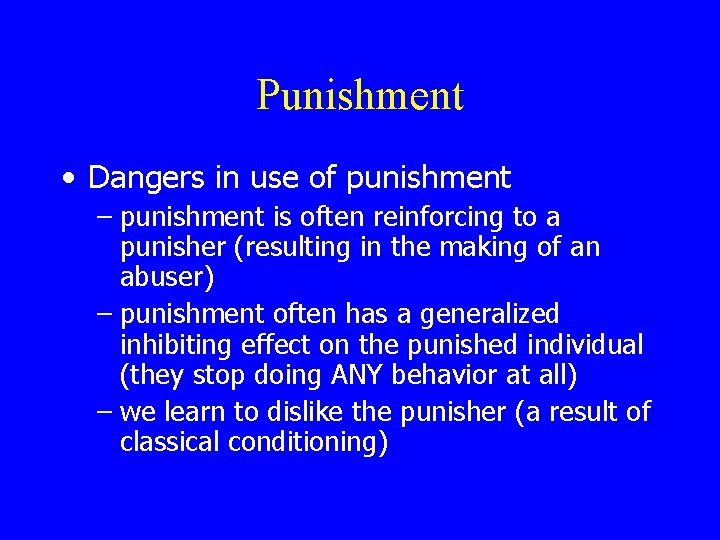 Punishment

• Dangers in use of punishment
  – punishment is often reinforcing to a punisher (resulting in the making of an abuser)
  – punishment often has a generalized inhibiting effect on the punished individual (they stop doing ANY behavior at all)
  – we learn to dislike the punisher (a result of classical conditioning)